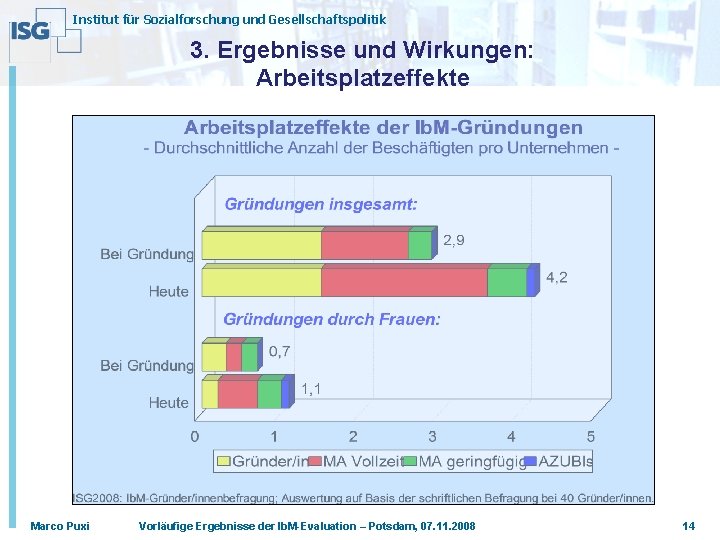 ISG Institut für Sozialforschung und Gesellschaftspolitik

3. Ergebnisse und Wirkungen: Arbeitsplatzeffekte

Arbeitsplatzeffekte der IbM-Gründungen
- Durchschnittliche Anzahl der Beschäftigten pro Unternehmen -

Gründungen insgesamt:

Bei Gründung 2,9

Heute 4,2

Gründungen durch Frauen:

Bei Gründung 0,7

Heute 1,1

0 1 2 3 4 5

Gründer/in MA Vollzeit MA geringfügig AZUBIs

ISG2008: IbM-Gründer/innenbefragung; Auswertung auf Basis der schriftlichen Befragung bei 40 Gründer/innen.

Marco Puxi Vorläufige Ergebnisse der IbM-Evaluation – Potsdam, 07.11.2008 14